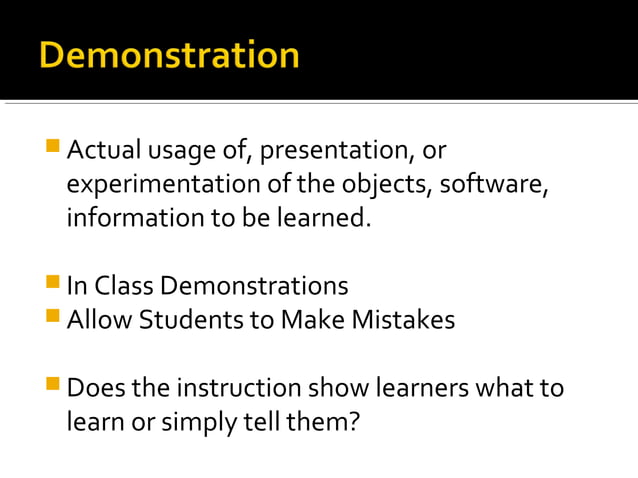 Demonstration

Actual usage of, presentation, or experimentation of the objects, software, information to be learned.

In Class Demonstrations

Allow Students to Make Mistakes

Does the instruction show learners what to learn or simply tell them?